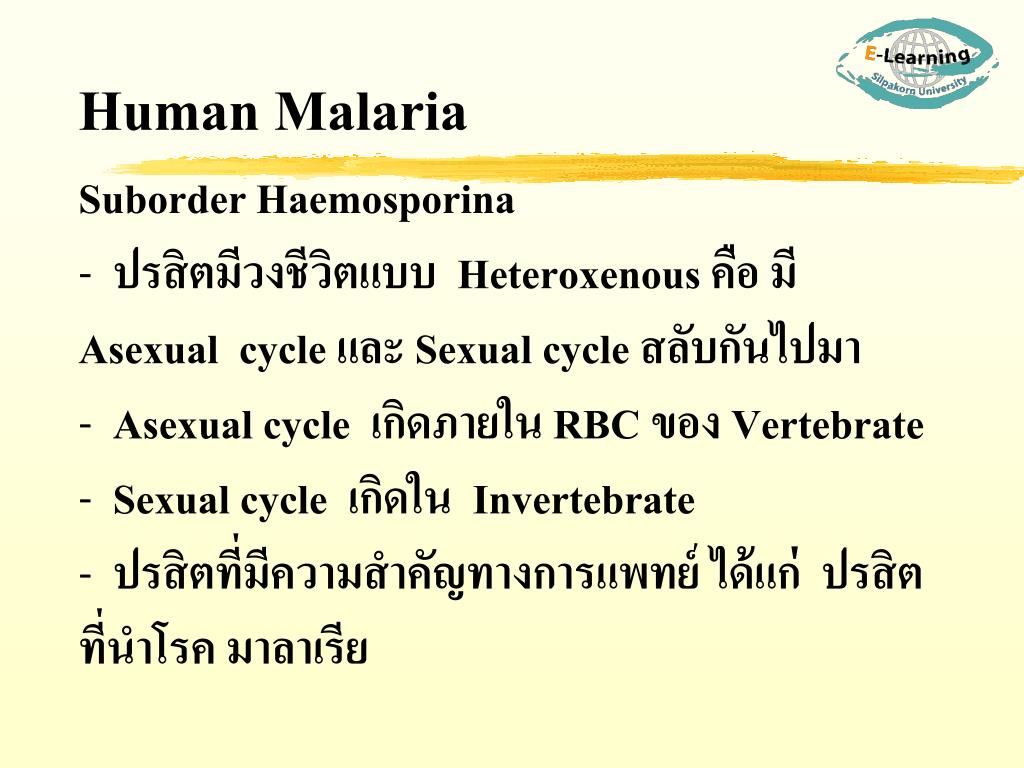 E-Learning
Silpakorn University

Human Malaria

Suborder Haemosporina

- ปรสิตมีวงชีวิตแบบ Heteroxenous คือ มี Asexual cycle และ Sexual cycle สลับกันไปมา

- Asexual cycle เกิดภายใน RBC ของ Vertebrate

- Sexual cycle เกิดใน Invertebrate

- ปรสิตที่มีความสำคัญทางการแพทย์ ได้แก่ ปรสิตที่นำโรค มาลาเรีย